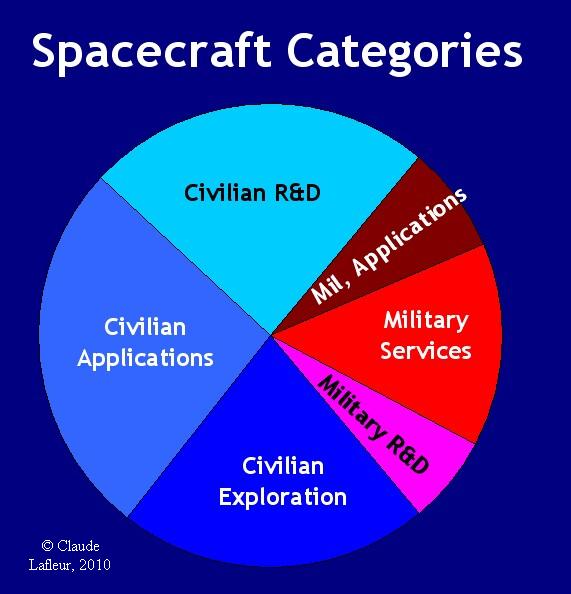 Spacecraft Categories

Civilian R&D

Mil, Applications

Military Services

Military R&D

Civilian Exploration

Civilian Applications

© Claude Lafleur, 2010